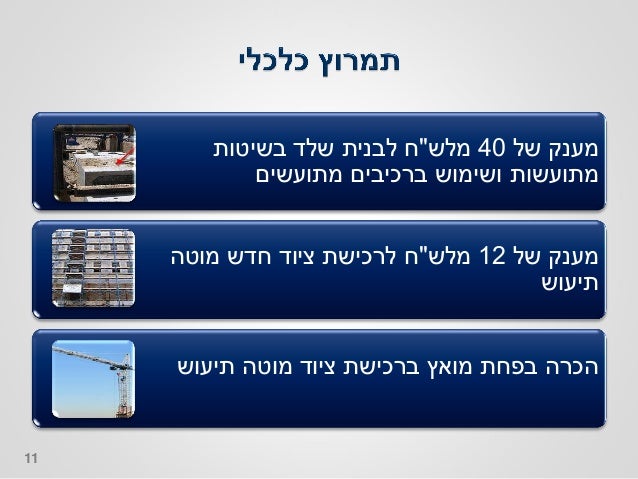 תמרוץ כלכלי

מענק של 40 מלש"ח לבנית שלד בשיטות מתועשות ושימוש ברכיבים מתועשים

מענק של 12 מלש"ח לרכישת ציוד חדש מוטה תיעוש

הכרה בפחת מואץ ברכישת ציוד מוטה תיעוש

11